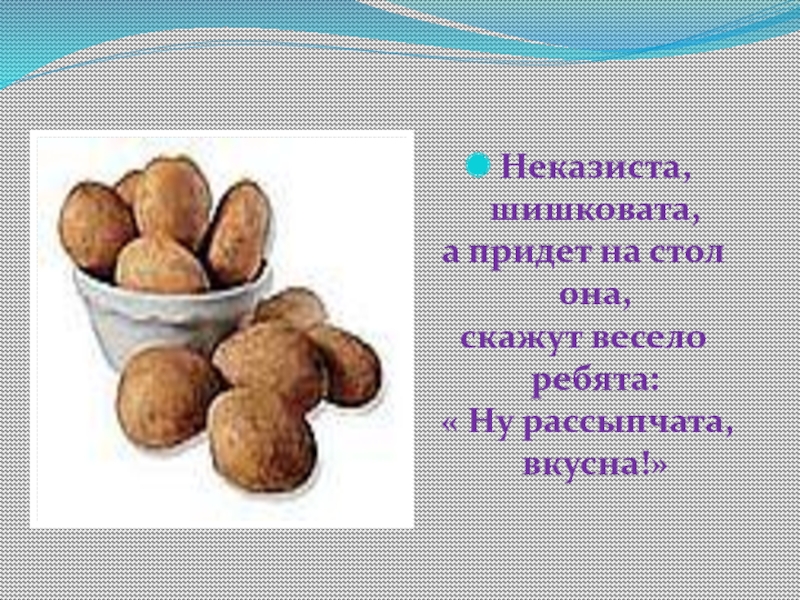 Неказиста,
шишковата,
а придет на стол
она,
скажут весело
ребята:
« Ну рассыпчата,
вкусна!»